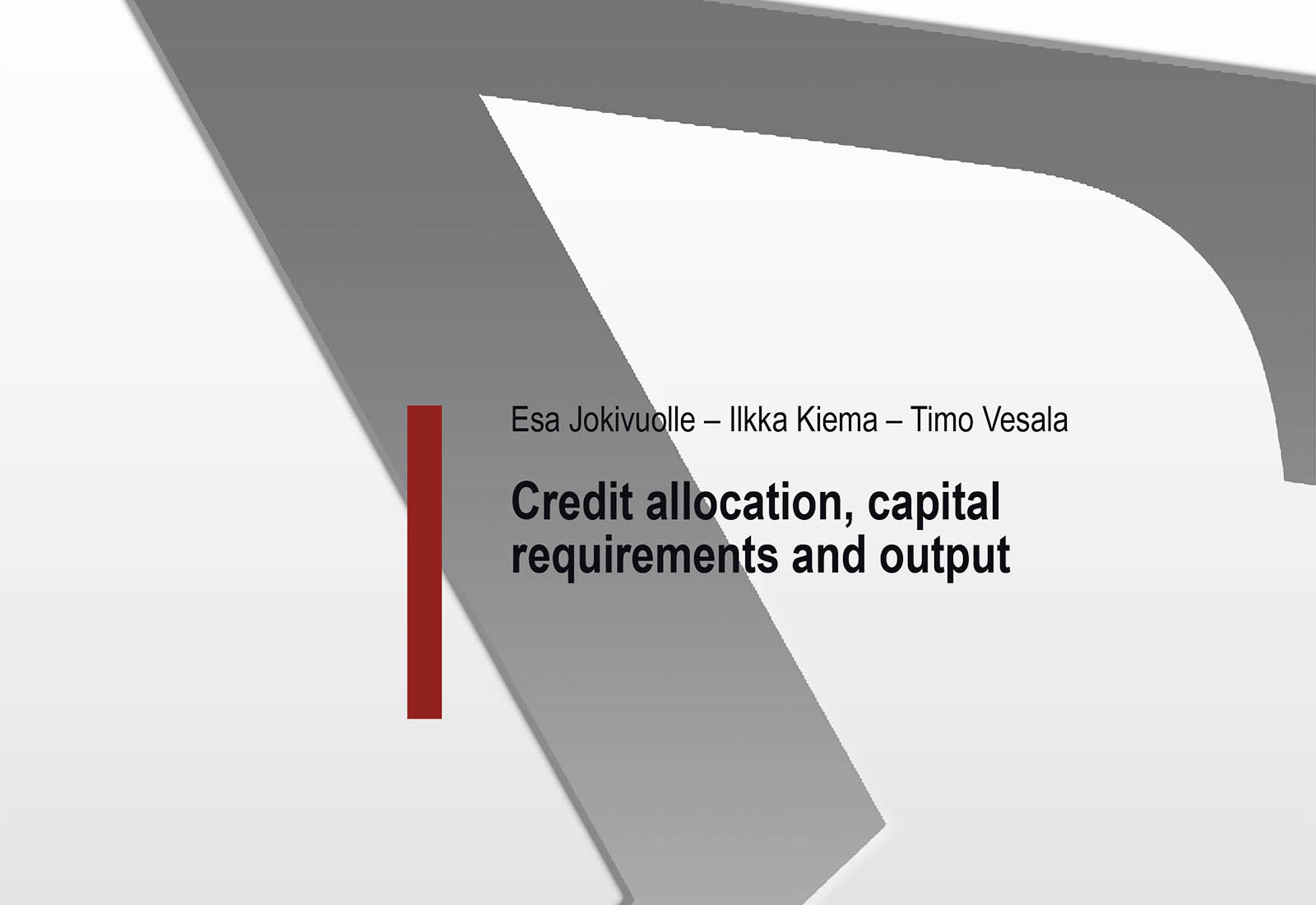 Esa Jokivuolle – Ilkka Kiema – Timo Vesala

Credit allocation, capital requirements and output